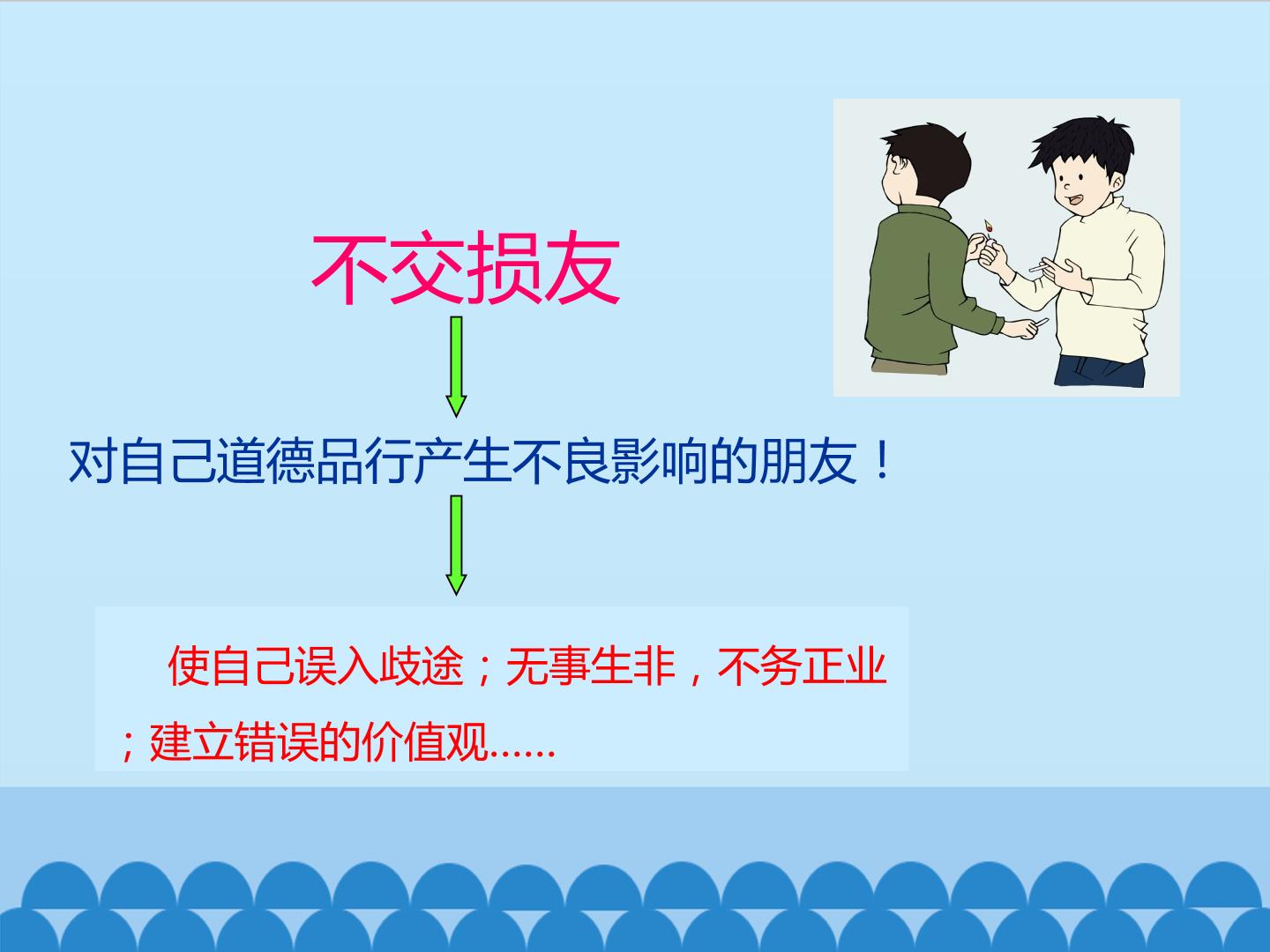 不交损友

对自己道德品行产生不良影响的朋友！

使自己误入歧途；无事生非，不务正业；建立错误的价值观……